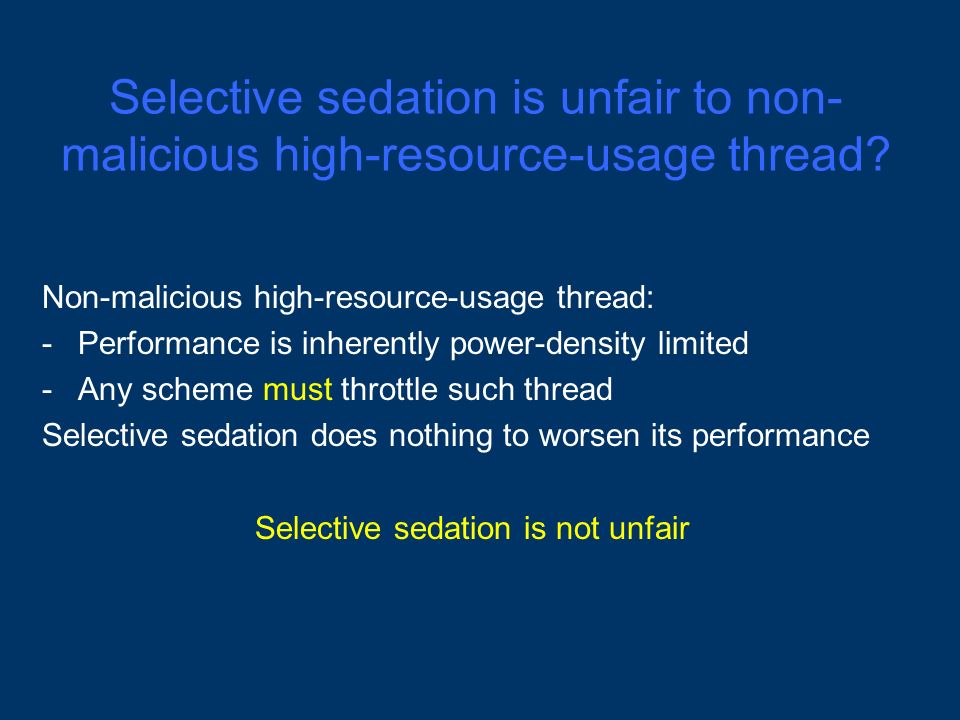 Selective sedation is unfair to non-malicious high-resource-usage thread?

Non-malicious high-resource-usage thread:
- Performance is inherently power-density limited
- Any scheme must throttle such thread
Selective sedation does nothing to worsen its performance

Selective sedation is not unfair